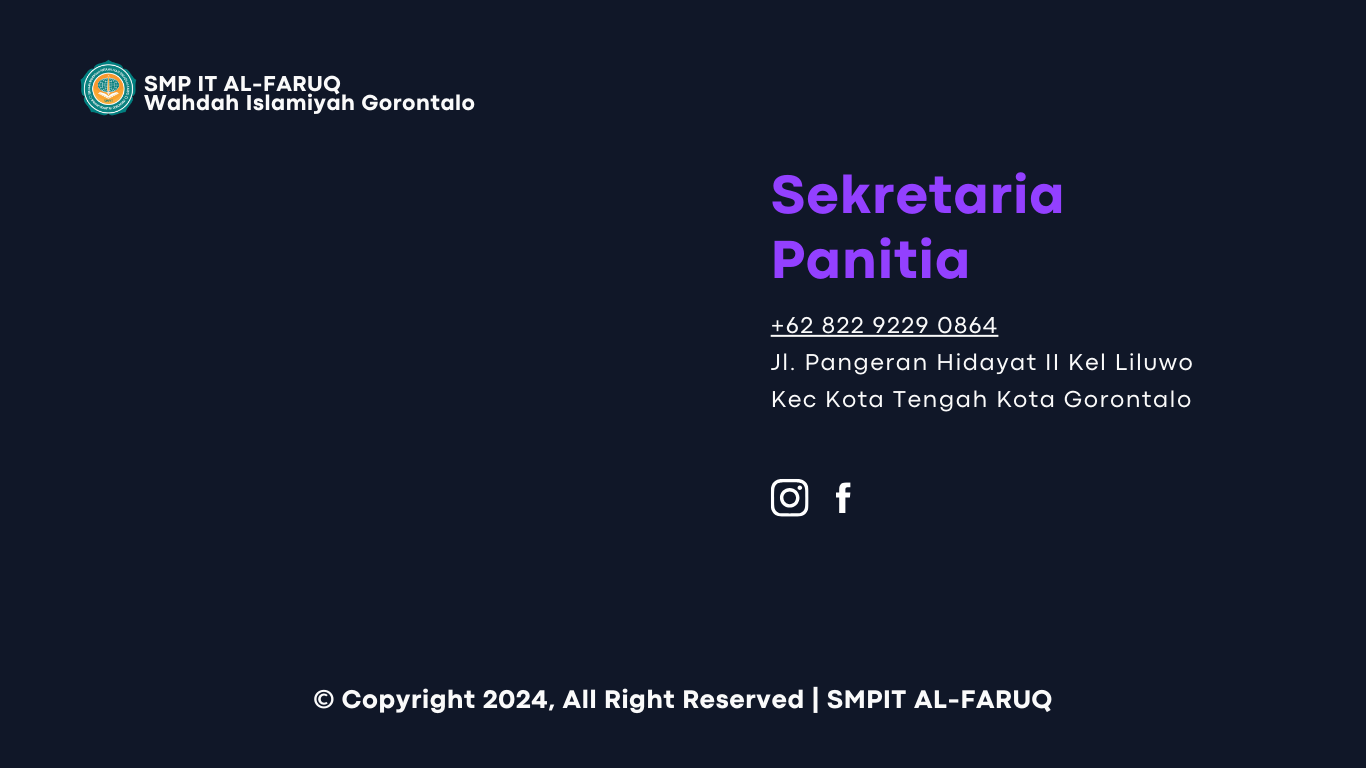 SMP IT AL-FARUQ
Wahdah Islamiyah Gorontalo

Sekretaria Panitia

+62 822 9229 0864
Jl. Pangeran Hidayat II Kel Liluwo Kec Kota Tengah Kota Gorontalo

© Copyright 2024, All Right Reserved | SMPIT AL-FARUQ